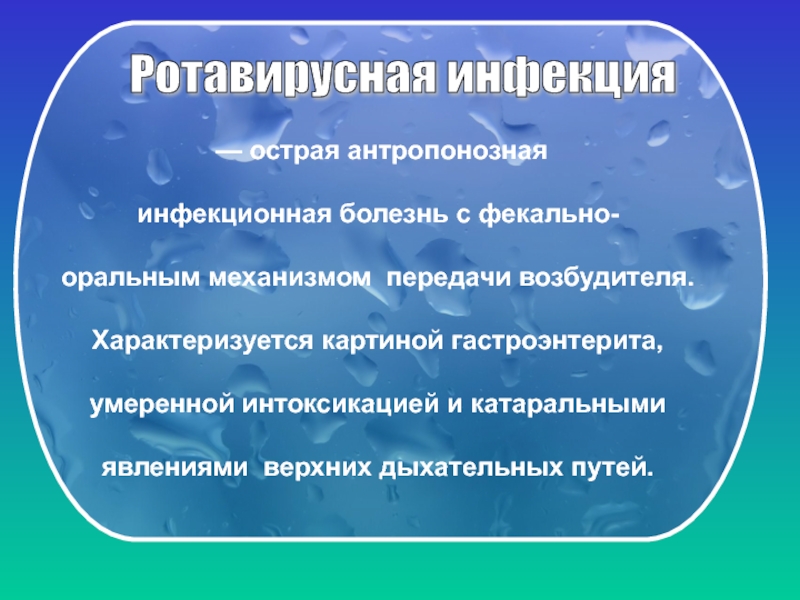 Ротавирусная инфекция

— острая антропонозная инфекционная болезнь с фекально-оральным механизмом передачи возбудителя. Характеризуется картиной гастроэнтерита, умеренной интоксикацией и катаральными явлениями верхних дыхательных путей.